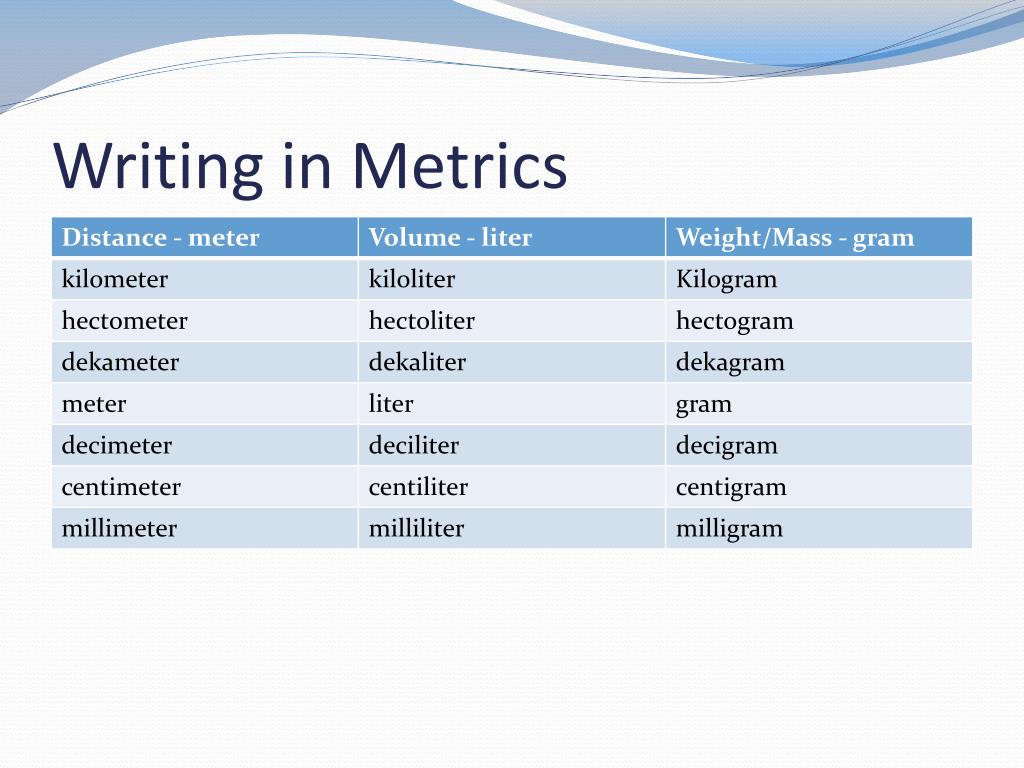 Writing in Metrics

| Distance - meter | Volume - liter | Weight/Mass - gram |
|---|---|---|
| kilometer | kiloliter | Kilogram |
| hectometer | hectoliter | hectogram |
| dekameter | dekaliter | dekagram |
| meter | liter | gram |
| decimeter | deciliter | decigram |
| centimeter | centiliter | centigram |
| millimeter | milliliter | milligram |